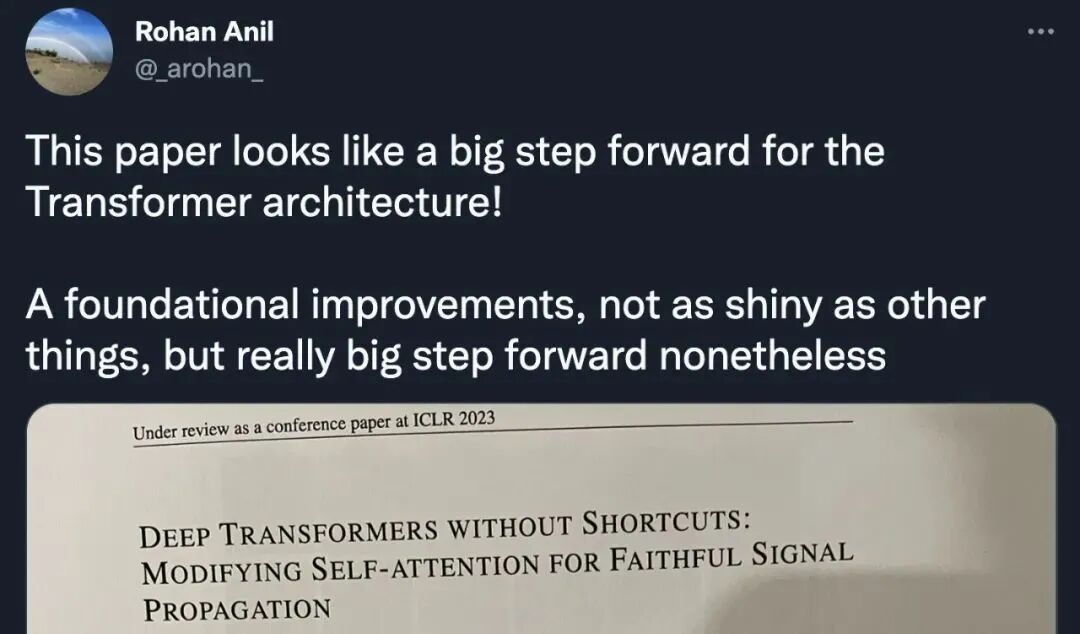 Rohan Anil
@_arohan_

...

This paper looks like a big step forward for the Transformer architecture!

A foundational improvements, not as shiny as other things, but really big step forward nonetheless

Under review as a conference paper at ICLR 2023

DEEP TRANSFORMERS WITHOUT SHORTCUTS: MODIFYING SELF-ATTENTION FOR FAITHFUL SIGNAL PROPAGATION